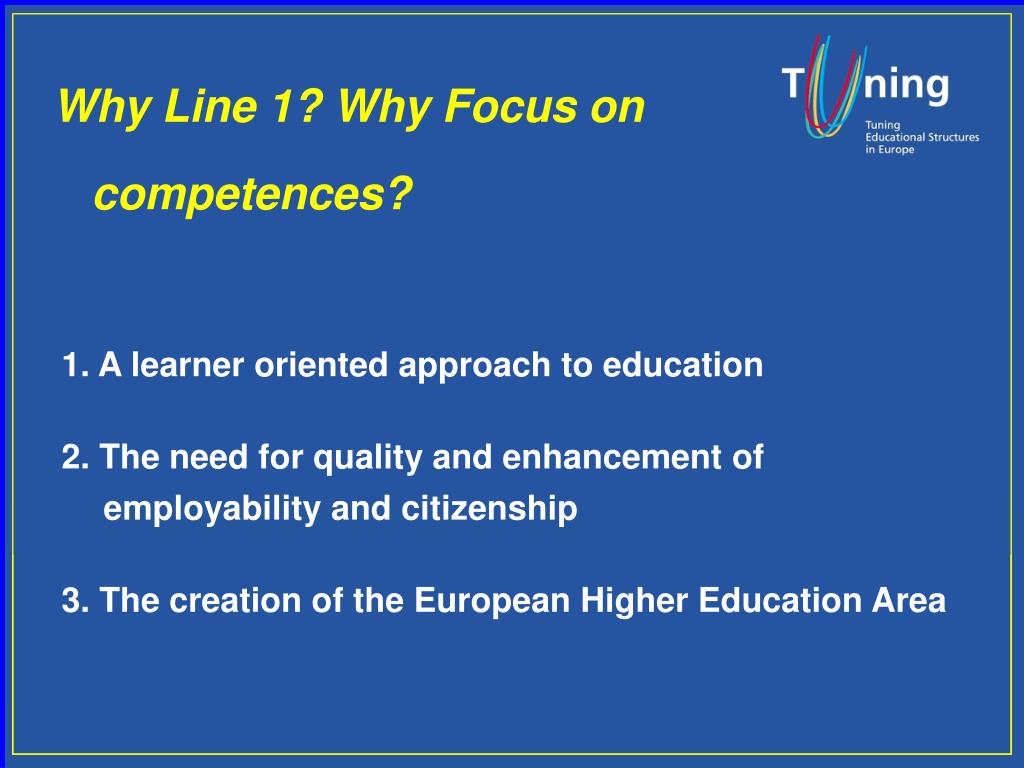 Why Line 1? Why Focus on competences?

Tuning
Tuning Educational Structures in Europe

1. A learner oriented approach to education

2. The need for quality and enhancement of employability and citizenship

3. The creation of the European Higher Education Area